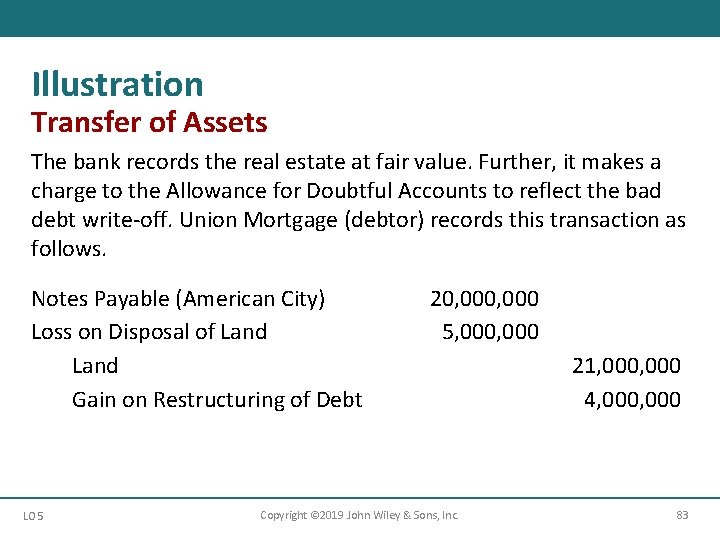 Illustration

Transfer of Assets

The bank records the real estate at fair value. Further, it makes a charge to the Allowance for Doubtful Accounts to reflect the bad debt write-off. Union Mortgage (debtor) records this transaction as follows.

| | | |
|---|---|---|
| Notes Payable (American City) | 20,000,000 | |
| Loss on Disposal of Land | 5,000,000 | |
| Land | | 21,000,000 |
| Gain on Restructuring of Debt | | 4,000,000 |

LO 5

Copyright ©2019 John Wiley & Sons, Inc.

83